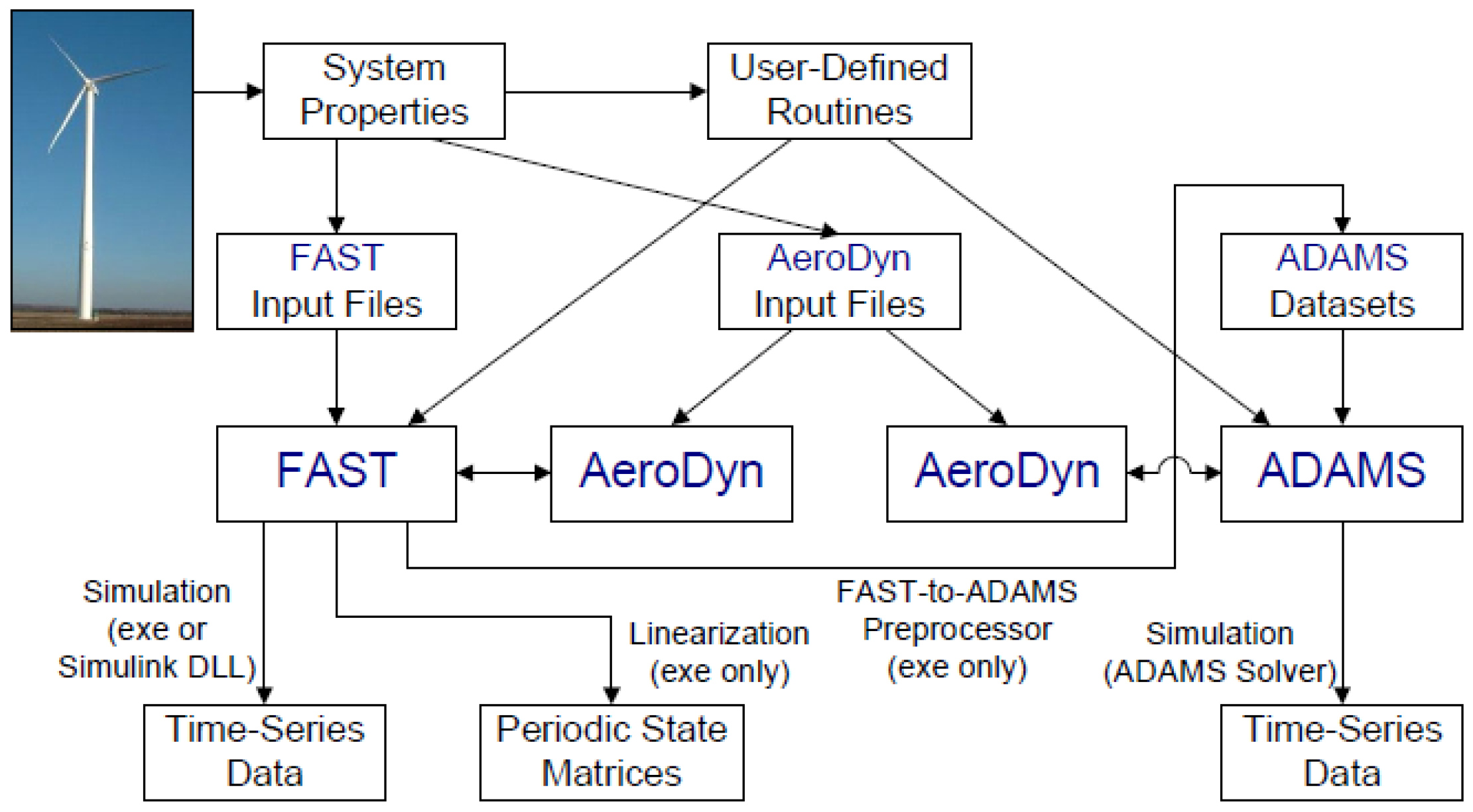 System Properties

User-Defined Routines

FAST Input Files

AeroDyn Input Files

ADAMS Datasets

FAST

AeroDyn

AeroDyn

ADAMS

Simulation (exe or Simulink DLL)

Linearization (exe only)

FAST-to-ADAMS Preprocessor (exe only)

Simulation (ADAMS Solver)

Time-Series Data

Periodic State Matrices

Time-Series Data